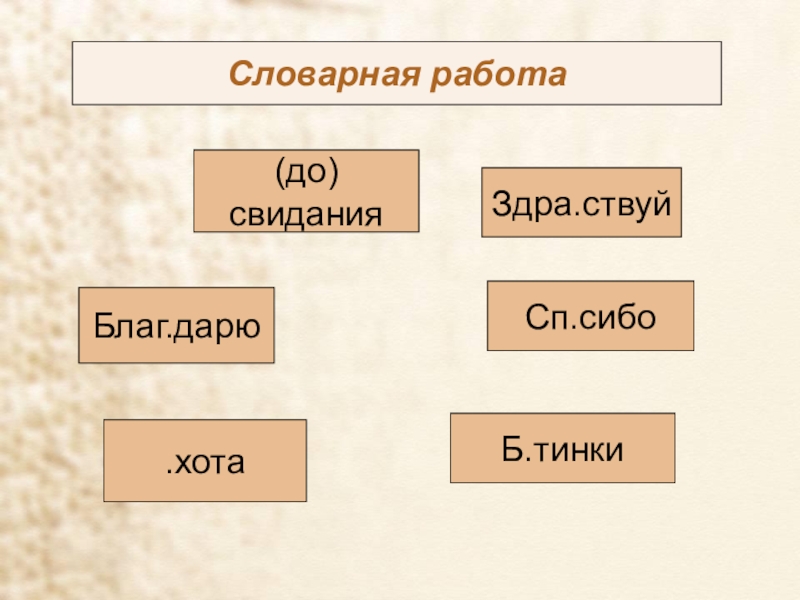 Словарная работа

(до) свидания

Здра.ствуй

Благ.дарю

Сп.сибо

.хота

Б.тинки